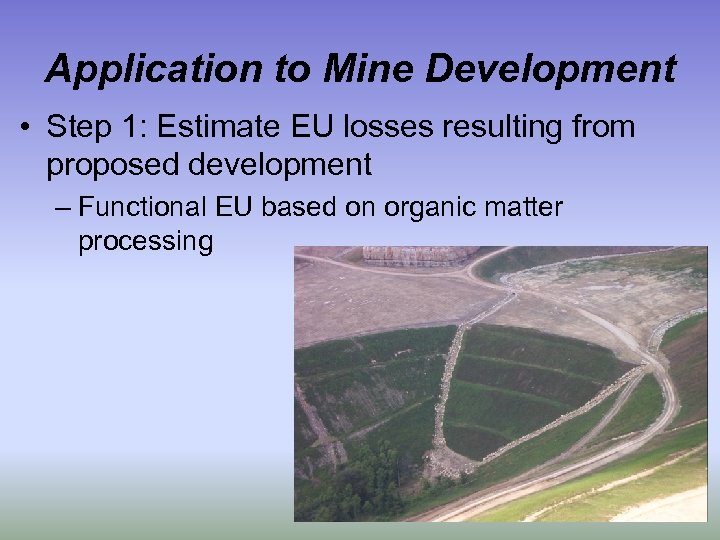 Application to Mine Development

• Step 1: Estimate EU losses resulting from proposed development

– Functional EU based on organic matter processing